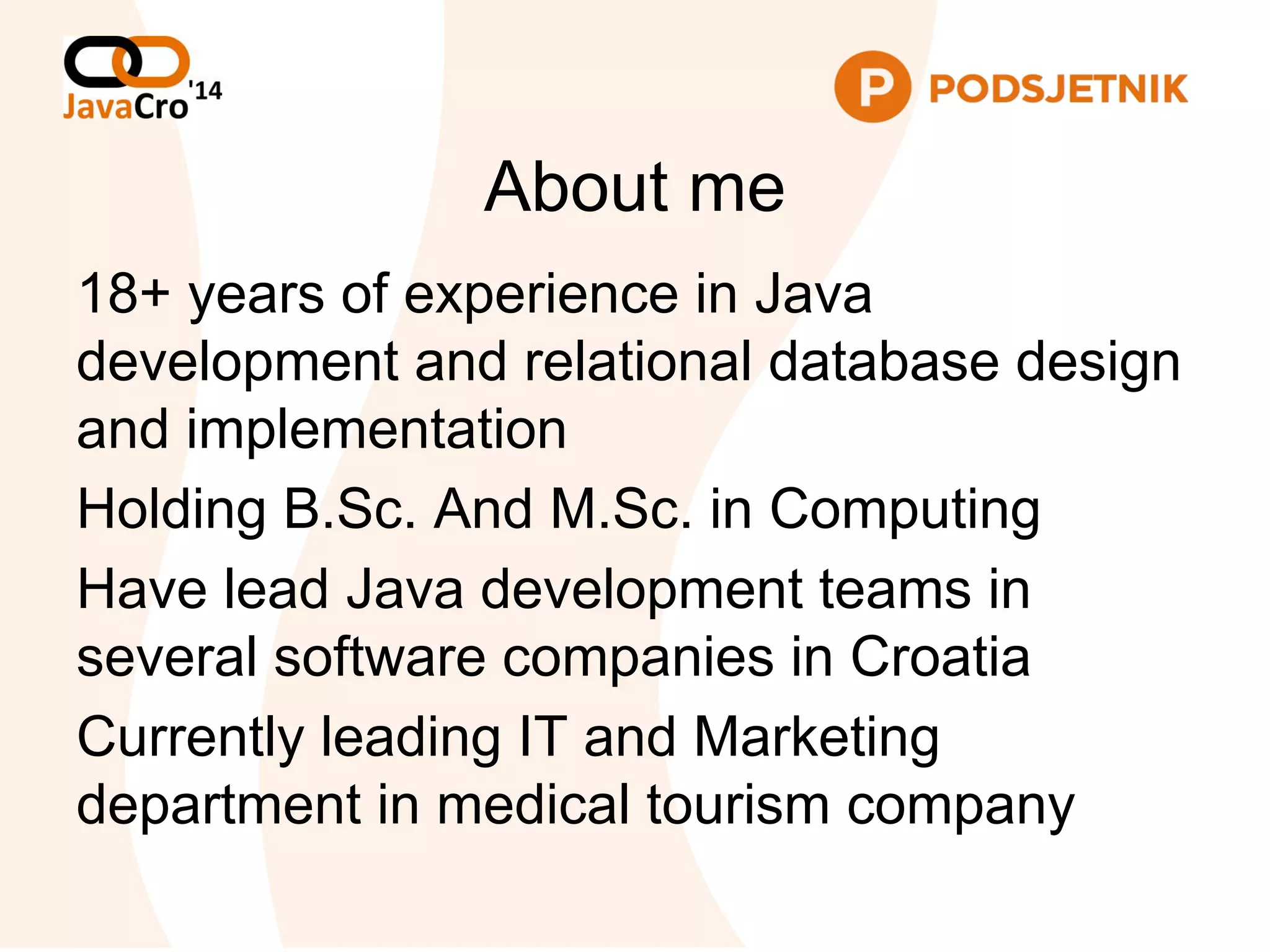 JavaCro '14

P PODSJETNIK

About me

18+ years of experience in Java development and relational database design and implementation

Holding B.Sc. And M.Sc. in Computing

Have lead Java development teams in several software companies in Croatia

Currently leading IT and Marketing department in medical tourism company